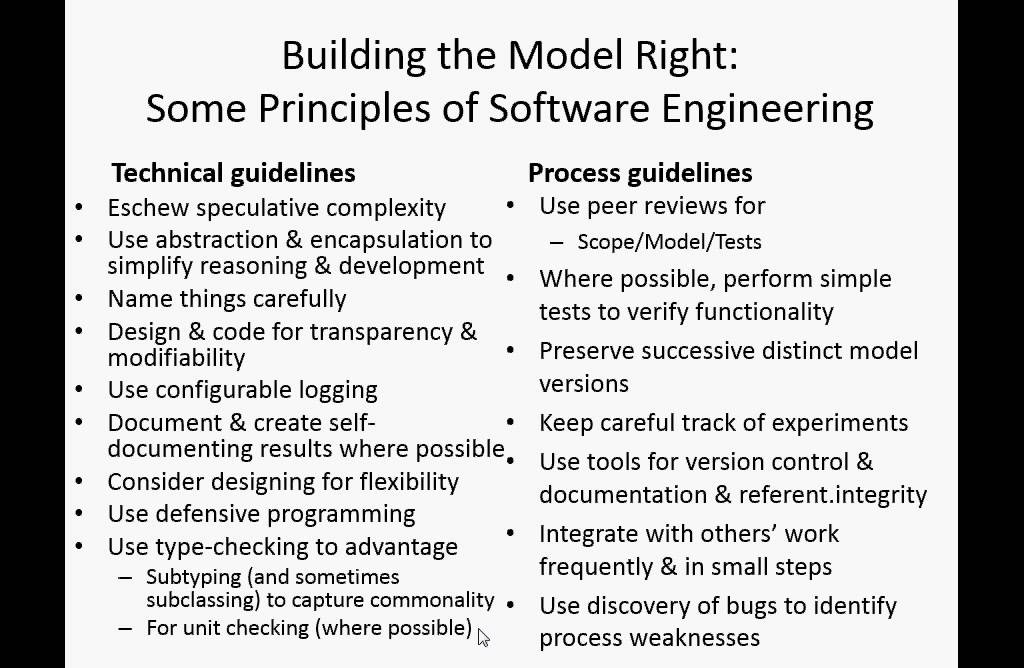 Building the Model Right:
Some Principles of Software Engineering

Technical guidelines
• Eschew speculative complexity
• Use abstraction & encapsulation to simplify reasoning & development
• Name things carefully
• Design & code for transparency & modifiability
• Use configurable logging
• Document & create self-documenting results where possible
• Consider designing for flexibility
• Use defensive programming
• Use type-checking to advantage
– Subtyping (and sometimes subclassing) to capture commonality
– For unit checking (where possible)

Process guidelines
• Use peer reviews for
– Scope/Model/Tests
• Where possible, perform simple tests to verify functionality
• Preserve successive distinct model versions
• Keep careful track of experiments
• Use tools for version control & documentation & referent.integrity
• Integrate with others' work frequently & in small steps
• Use discovery of bugs to identify process weaknesses